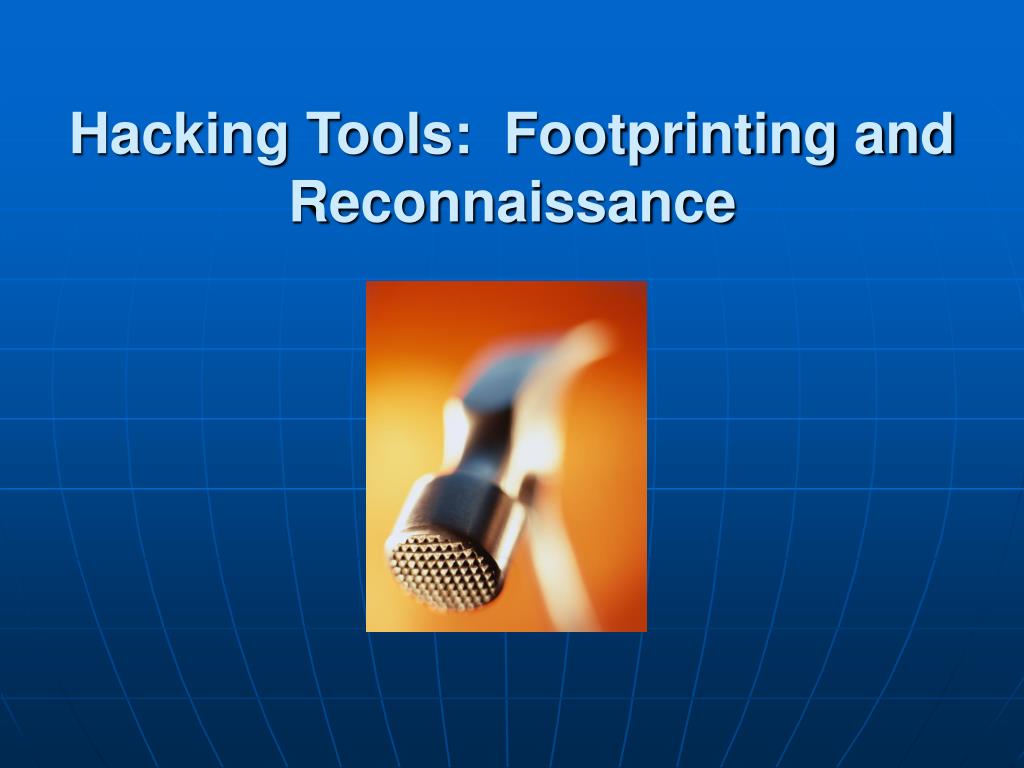 Hacking Tools:  Footprinting and Reconnaissance